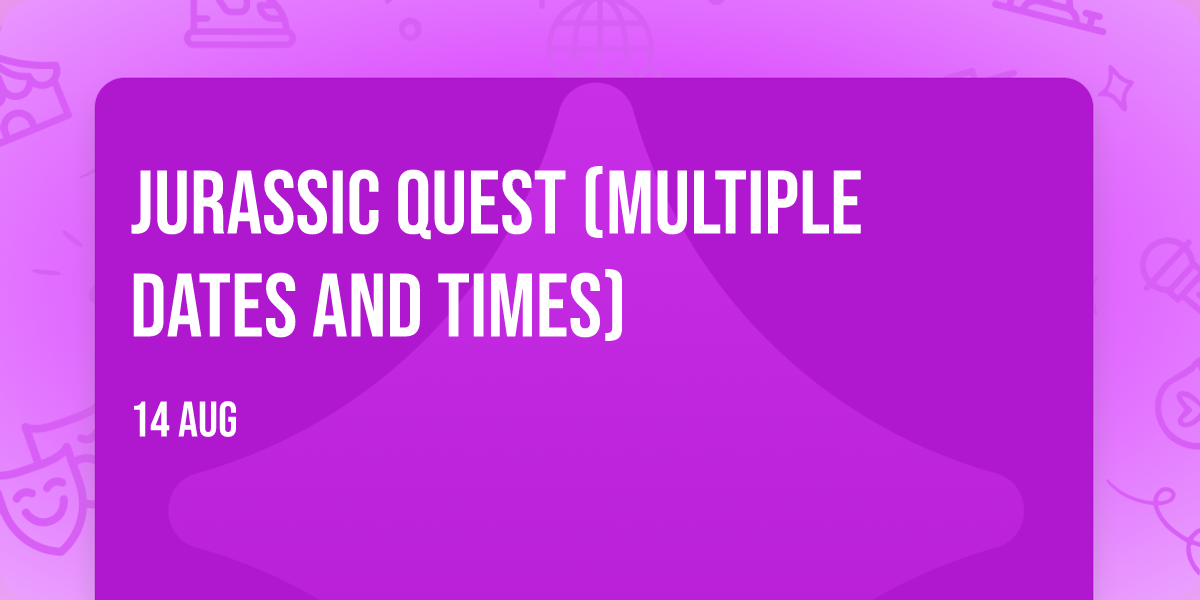 JURASSIC QUEST (MULTIPLE DATES AND TIMES)

14 AUG